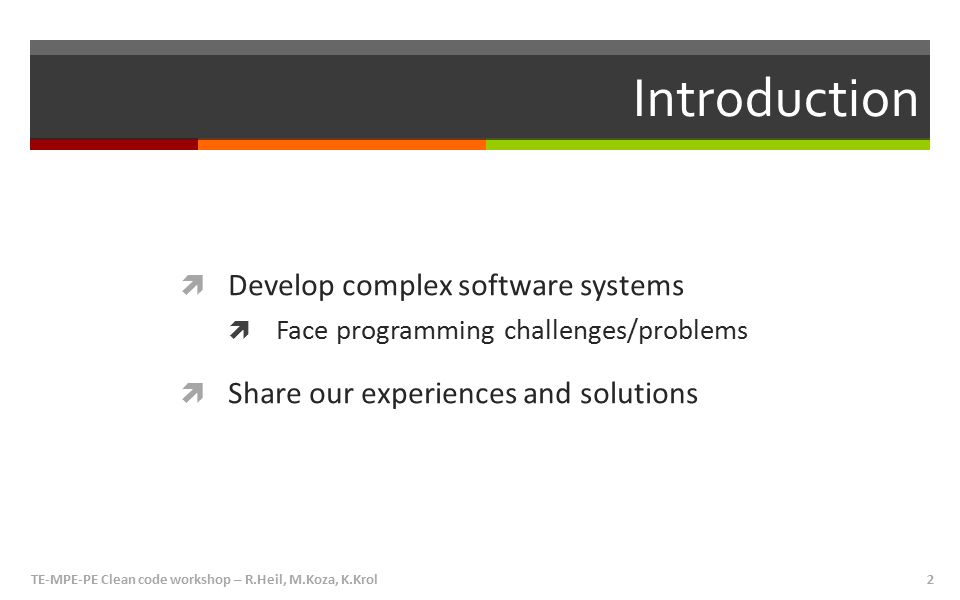 Introduction

Develop complex software systems

Face programming challenges/problems

Share our experiences and solutions

TE-MPE-PE Clean code workshop – R.Heil, M.Koza, K.Krol

2